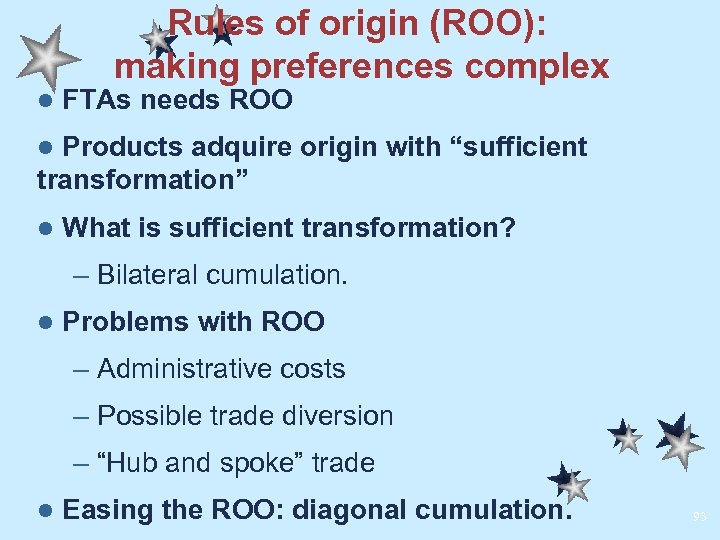 Rules of origin (ROO): making preferences complex

● FTAs needs ROO

● Products adquire origin with “sufficient transformation”

● What is sufficient transformation?

– Bilateral cumulation.

● Problems with ROO

– Administrative costs

– Possible trade diversion

– “Hub and spoke” trade

● Easing the ROO: diagonal cumulation.

93